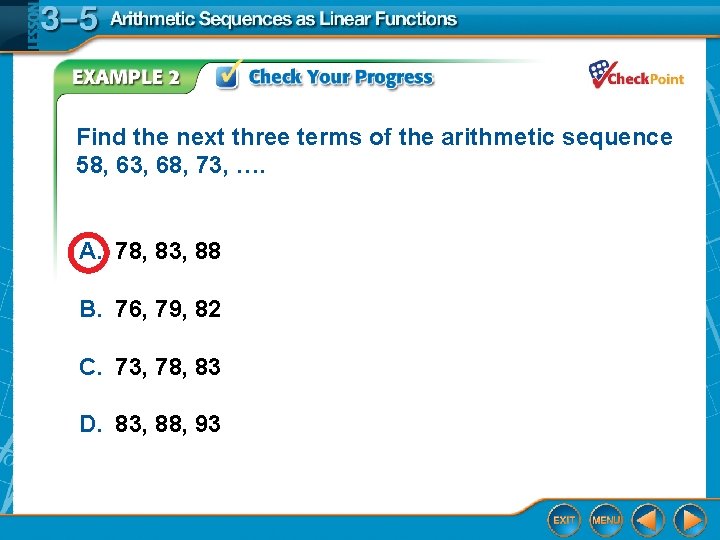 LESSON 3–5 Arithmetic Sequences as Linear Functions

EXAMPLE 2 Check Your Progress

CheckPoint

Find the next three terms of the arithmetic sequence 58, 63, 68, 73, ….

A. 78, 83, 88

B. 76, 79, 82

C. 73, 78, 83

D. 83, 88, 93

EXIT MENU